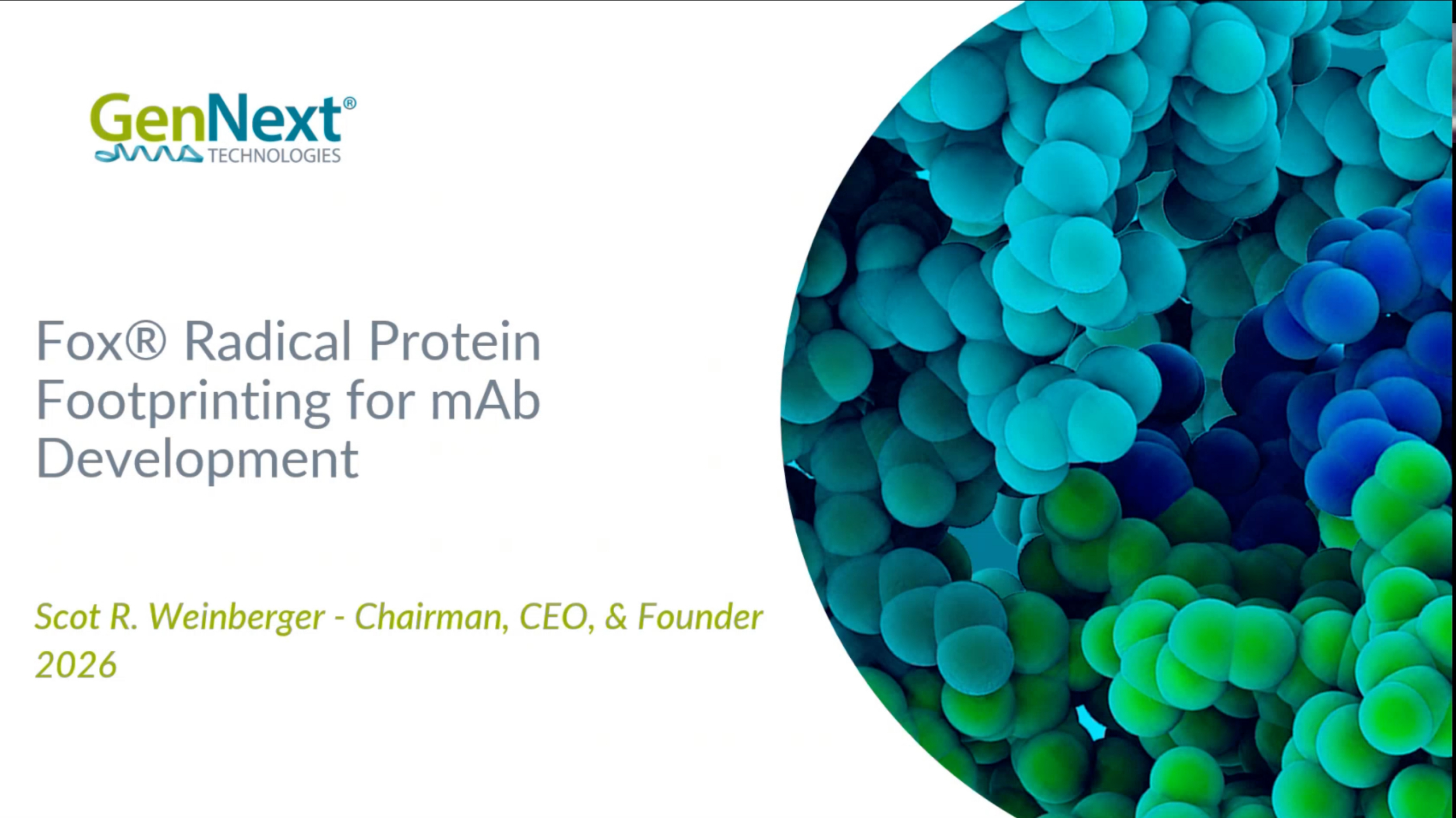 GenNext®
TECHNOLOGIES

Fox® Radical Protein Footprinting for mAb Development

Scot R. Weinberger - Chairman, CEO, & Founder
2026